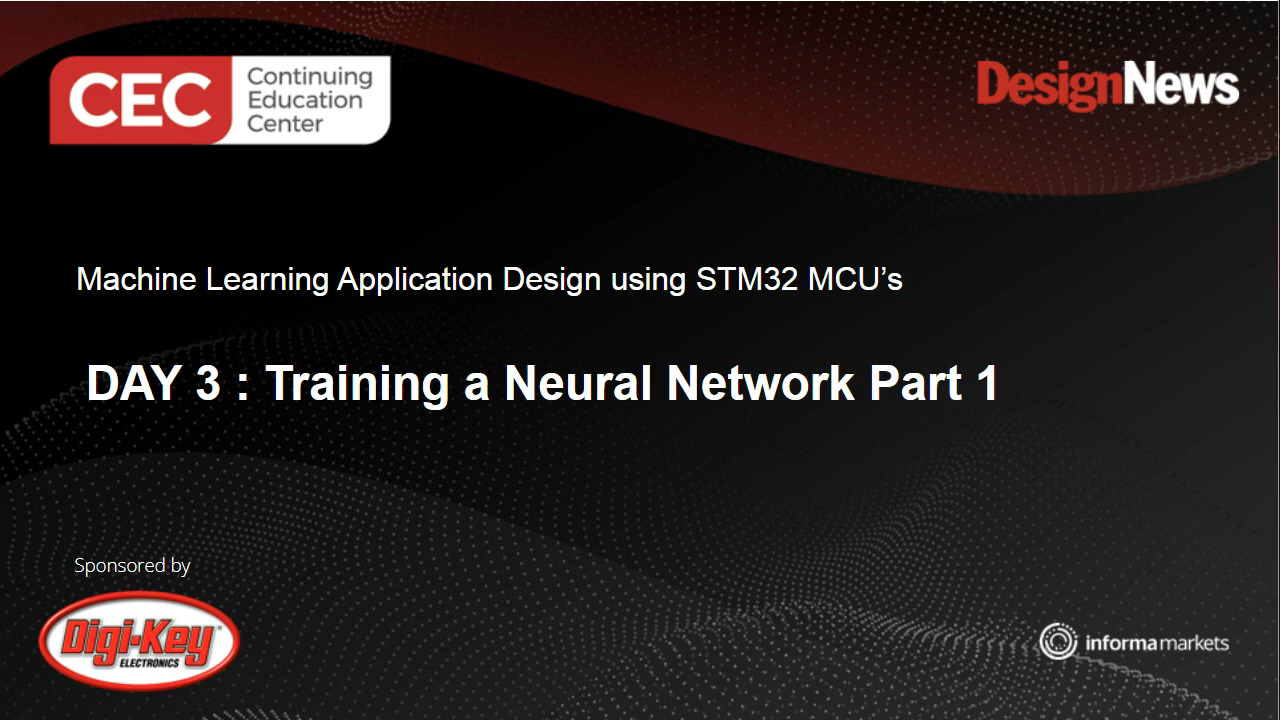 CEC Continuing Education Center

DesignNews

Machine Learning Application Design using STM32 MCU's

DAY 3 : Training a Neural Network Part 1

Sponsored by

Digi-Key ELECTRONICS

informa markets